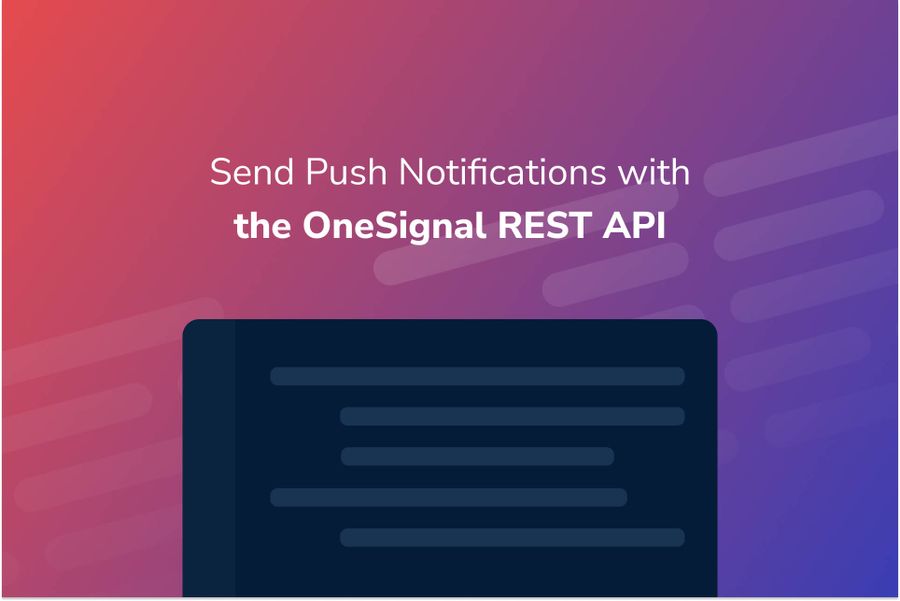 Send Push Notifications with
the OneSignal REST API